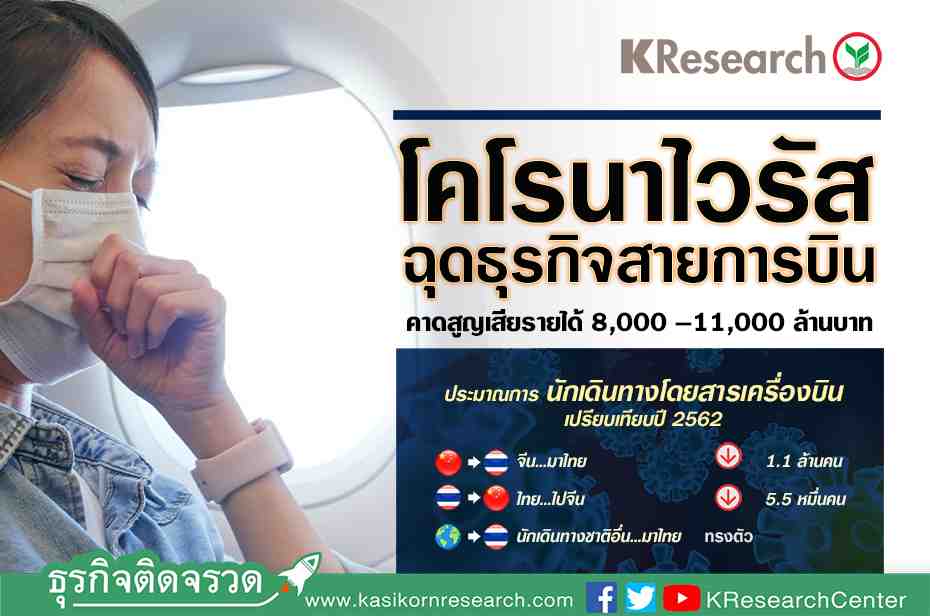 KResearch

โคโรนาไวรัส ฉุดธุรกิจสายการบิน

คาดสูญเสียรายได้ 8,000 –11,000 ล้านบาท

ประมาณการ นักเดินทางโดยสารเครื่องบิน เปรียบเทียบปี 2562

จีน...มาไทย 1.1 ล้านคน

ไทย...ไปจีน 5.5 หมื่นคน

นักเดินทางชาติอื่น...มาไทย ทรงตัว

ธุรกิจติดจรวด

www.kasikornresearch.com KResearchCenter